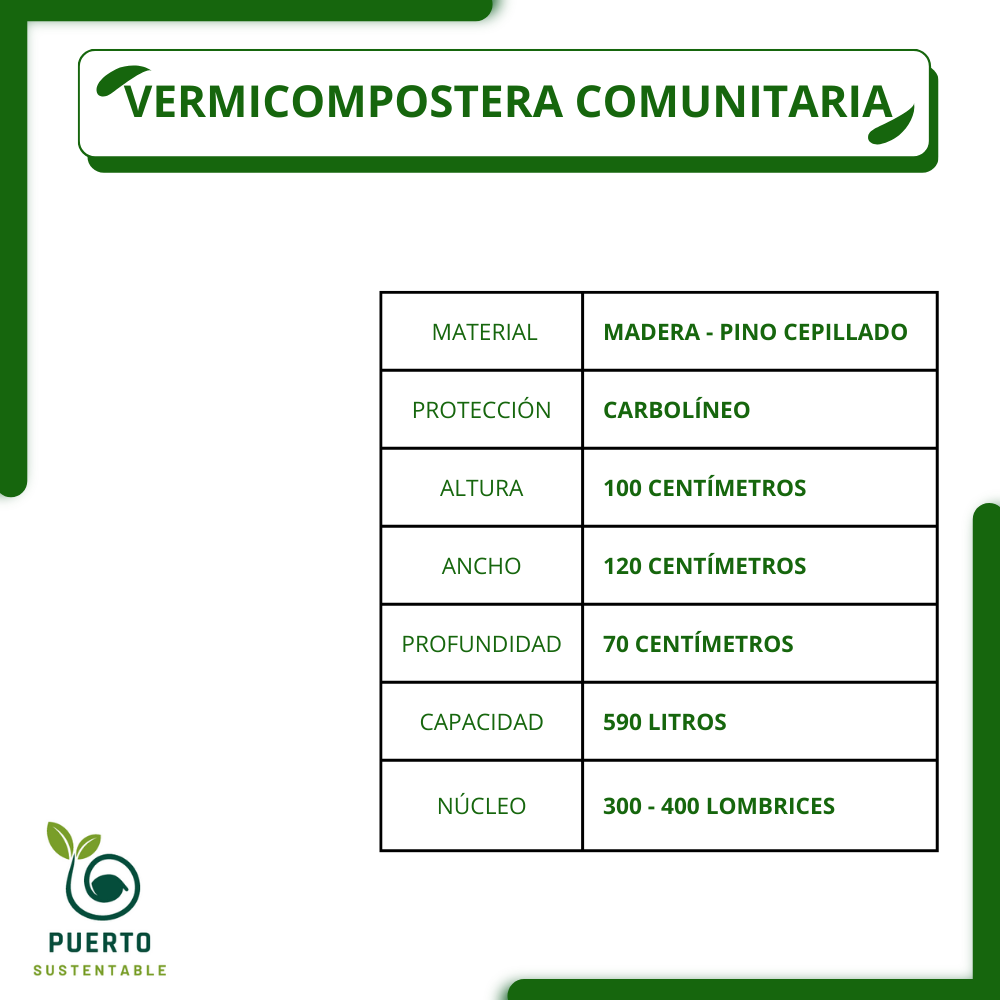 VERMICOMPOSTERA COMUNITARIA

| MATERIAL | MADERA - PINO CEPILLADO |
|---|---|
| PROTECCIÓN | CARBOLÍNEO |
| ALTURA | 100 CENTÍMETROS |
| ANCHO | 120 CENTÍMETROS |
| PROFUNDIDAD | 70 CENTÍMETROS |
| CAPACIDAD | 590 LITROS |
| NÚCLEO | 300 - 400 LOMBRICES |

PUERTO
SUSTENTABLE